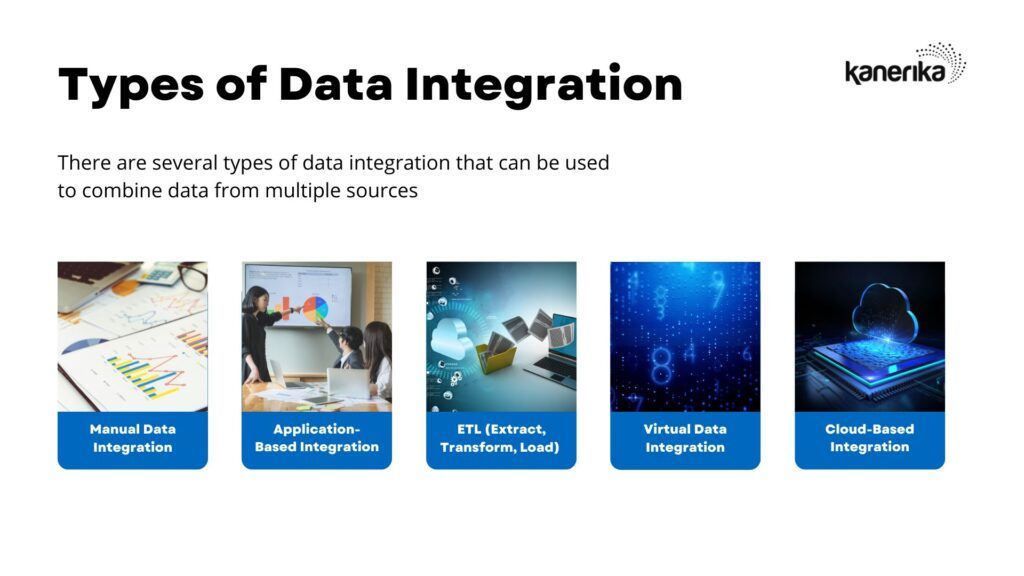 Types of Data Integration

kanerika

There are several types of data integration that can be used to combine data from multiple sources

Manual Data Integration

Application-Based Integration

ETL (Extract, Transform, Load)

Virtual Data Integration

Cloud-Based Integration